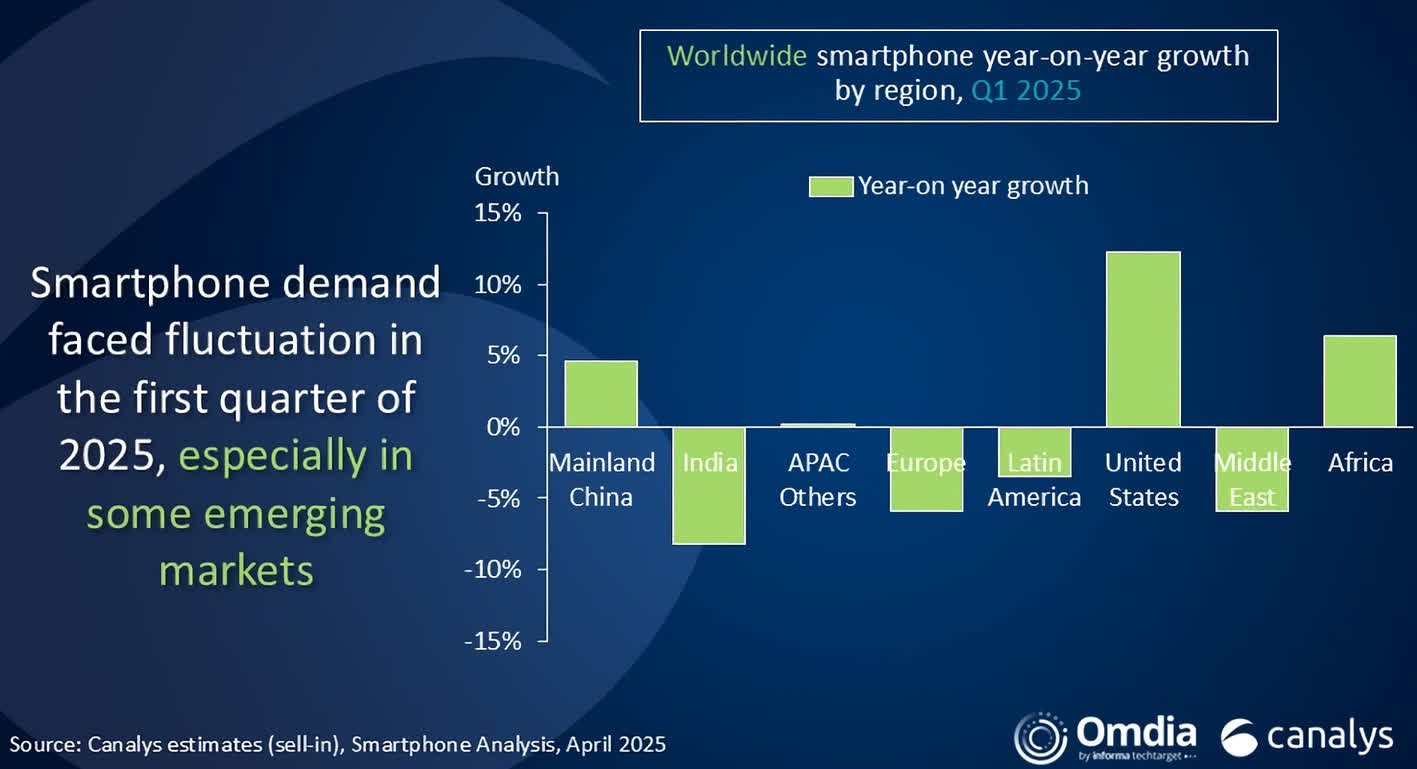 Worldwide smartphone year-on-year growth by region, Q1 2025

Smartphone demand faced fluctuation in the first quarter of 2025, especially in some emerging markets

Growth

Year-on year growth

15%
10%
5%
0%
-5%
-10%
-15%

Mainland China
India
APAC Others
Europe
Latin America
United States
Middle East
Africa

Source: Canalys estimates (sell-in), Smartphone Analysis, April 2025

Omdia by informa techtarget

canalys